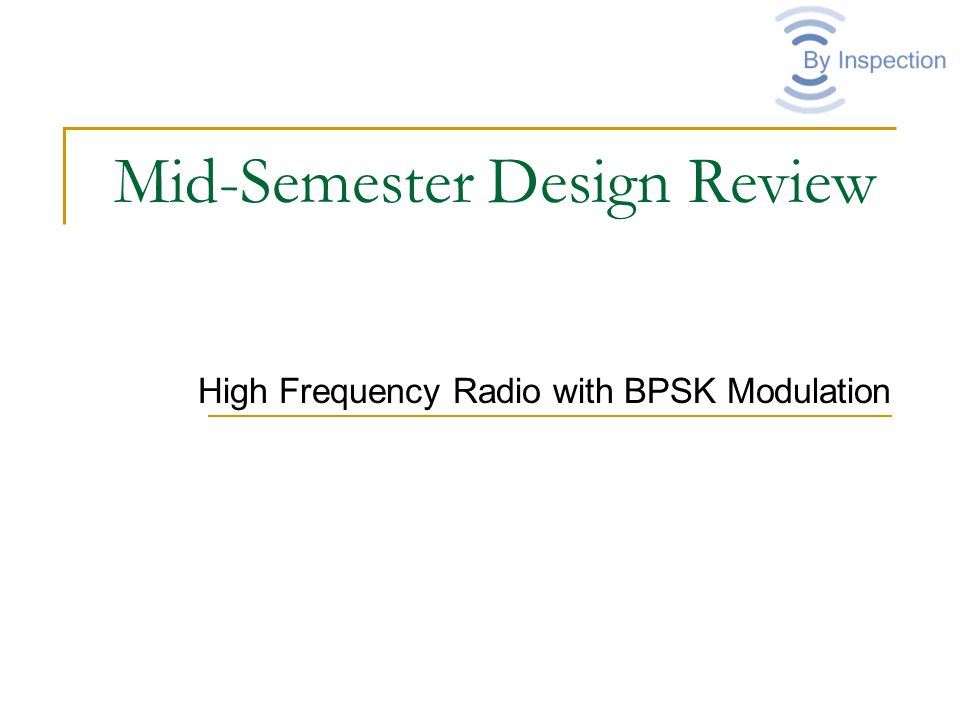 By Inspection

Mid-Semester Design Review

High Frequency Radio with BPSK Modulation